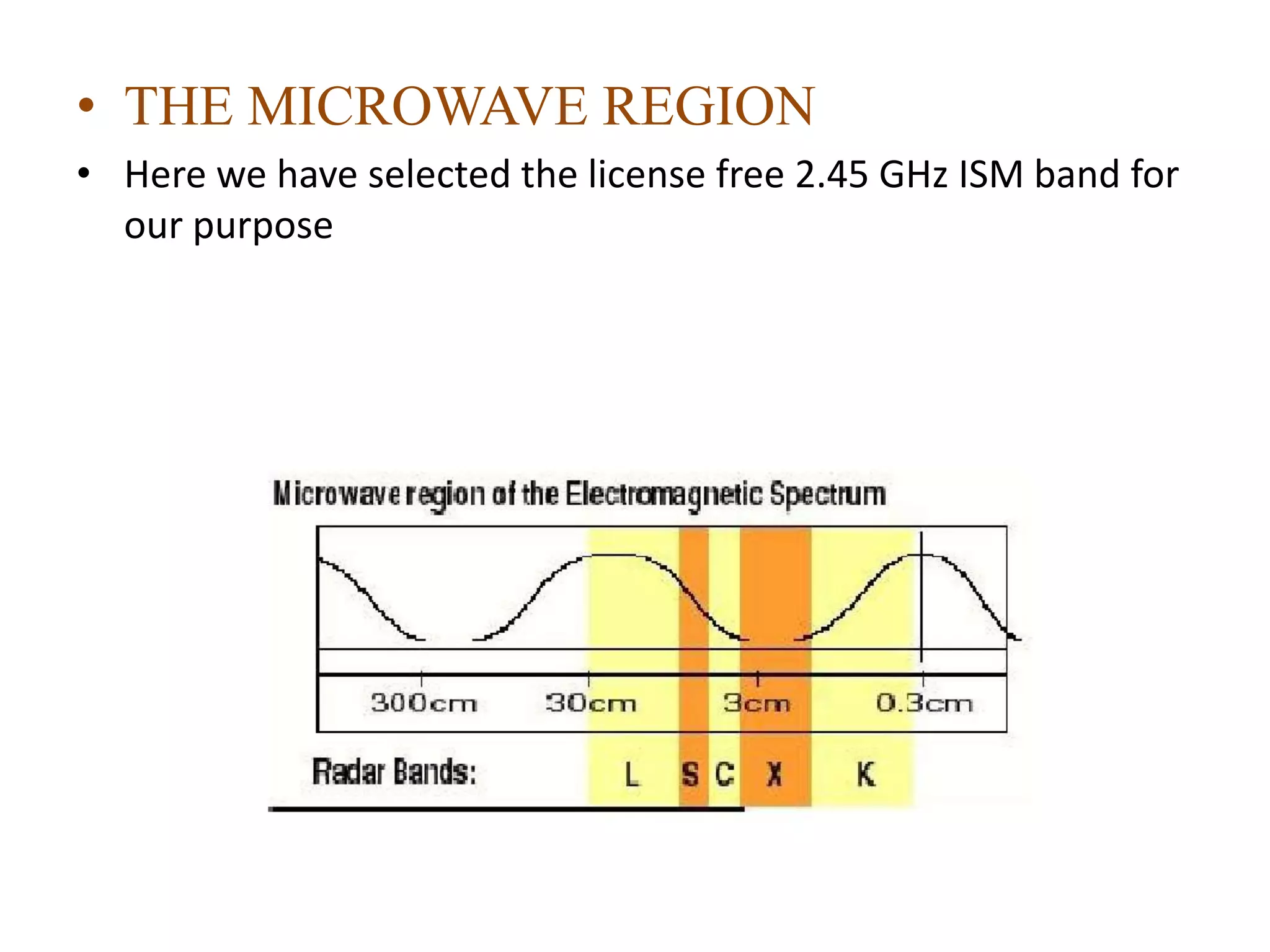 • THE MICROWAVE REGION

• Here we have selected the license free 2.45 GHz ISM band for our purpose

Microwave region of the Electromagnetic Spectrum

300cm 30cm 3cm 0.3cm

Radar Bands: L S C X K